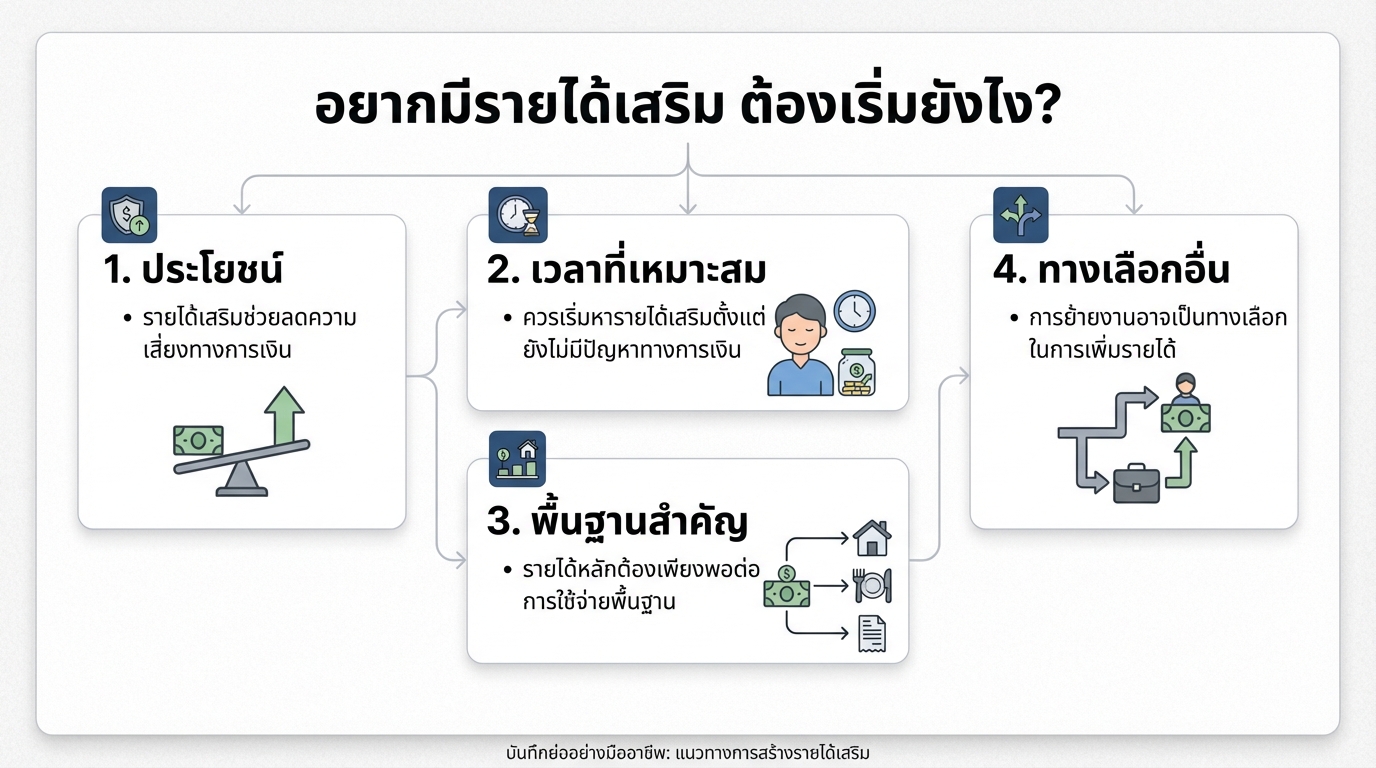 อยากมีรายได้เสริม ต้องเริ่มยังไง?

1. ประโยชน์

• รายได้เสริมช่วยลดความเสี่ยงทางการเงิน

2. เวลาที่เหมาะสม

• ควรเริ่มหารายได้เสริมตั้งแต่ยังไม่มีปัญหาทางการเงิน

3. พื้นฐานสำคัญ

• รายได้หลักต้องเพียงพอต่อการใช้จ่ายพื้นฐาน

4. ทางเลือกอื่น

• การย้ายงานอาจเป็นทางเลือกในการเพิ่มรายได้

บันทึกย่ออย่างมืออาชีพ: แนวทางการสร้างรายได้เสริม